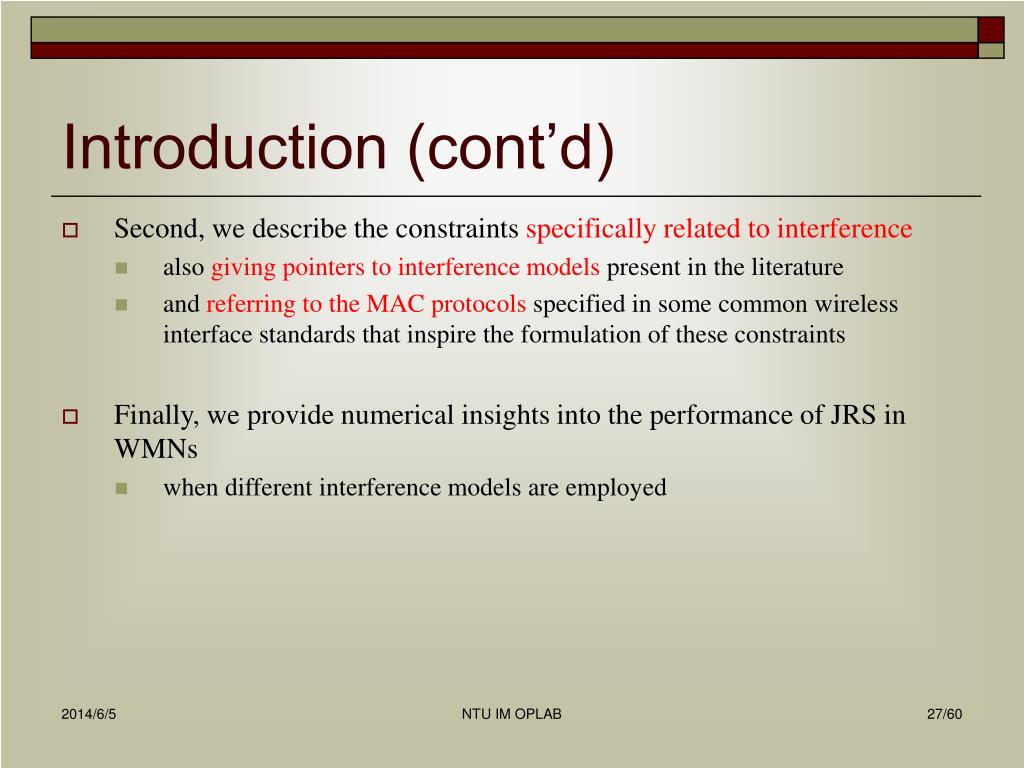 Introduction (cont’d)

Second, we describe the constraints specifically related to interference

also giving pointers to interference models present in the literature

and referring to the MAC protocols specified in some common wireless interface standards that inspire the formulation of these constraints

Finally, we provide numerical insights into the performance of JRS in WMNs

when different interference models are employed

2014/6/5

NTU IM OPLAB

27/60